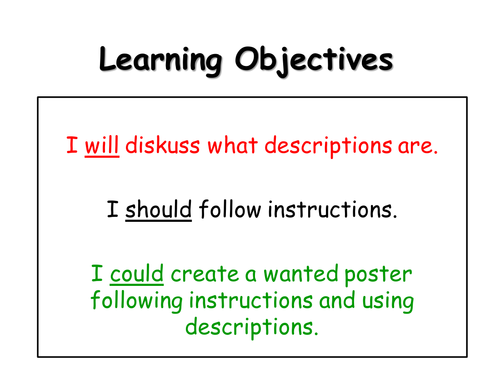 Learning Objectives

I will diskuss what descriptions are.

I should follow instructions.

I could create a wanted poster following instructions and using descriptions.